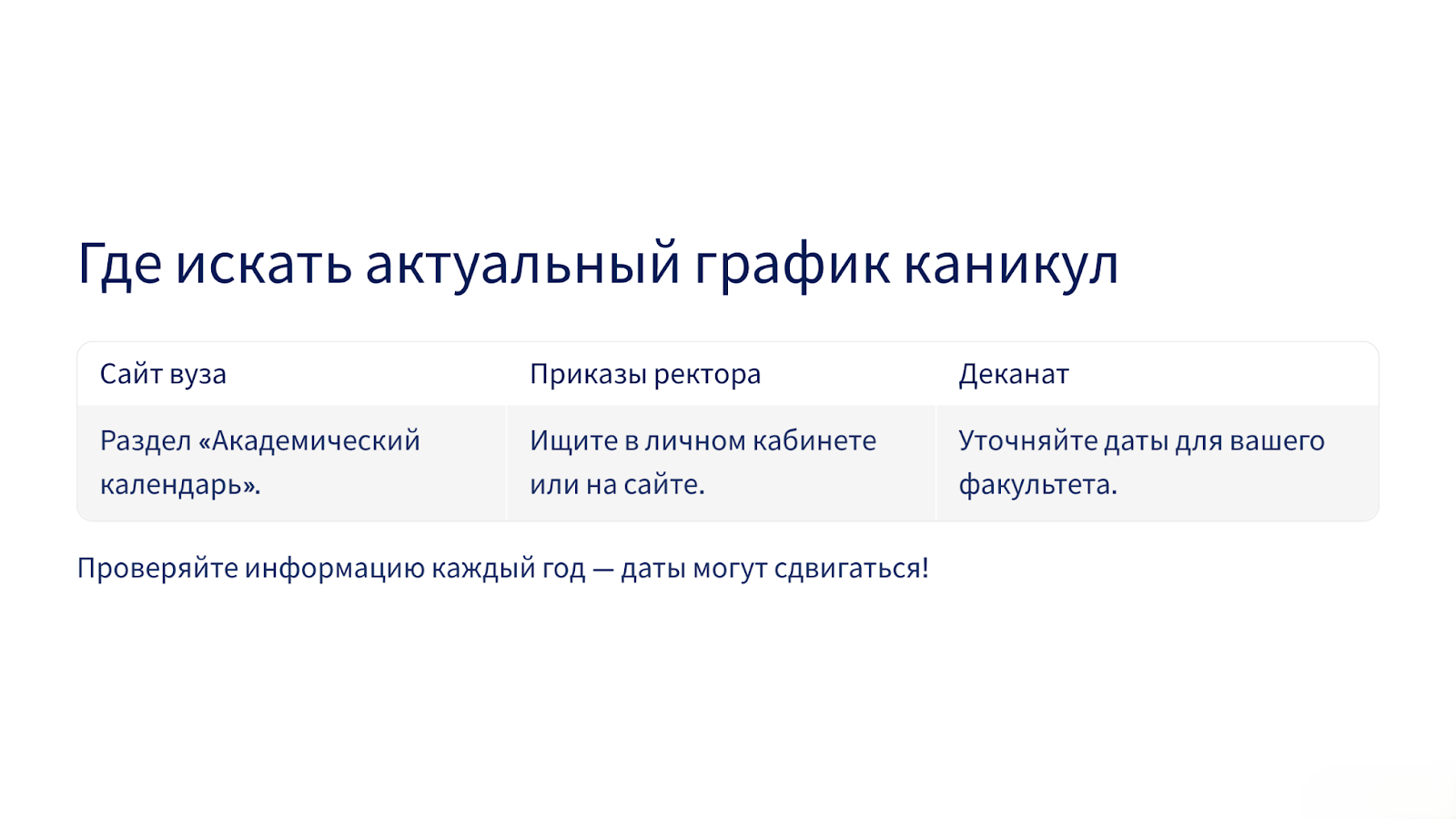 Где искать актуальный график каникул

| Сайт вуза | Приказы ректора | Деканат |
|---|---|---|
| Раздел «Академический календарь». | Ищите в личном кабинете или на сайте. | Уточняйте даты для вашего факультета. |

Проверяйте информацию каждый год — даты могут сдвигаться!